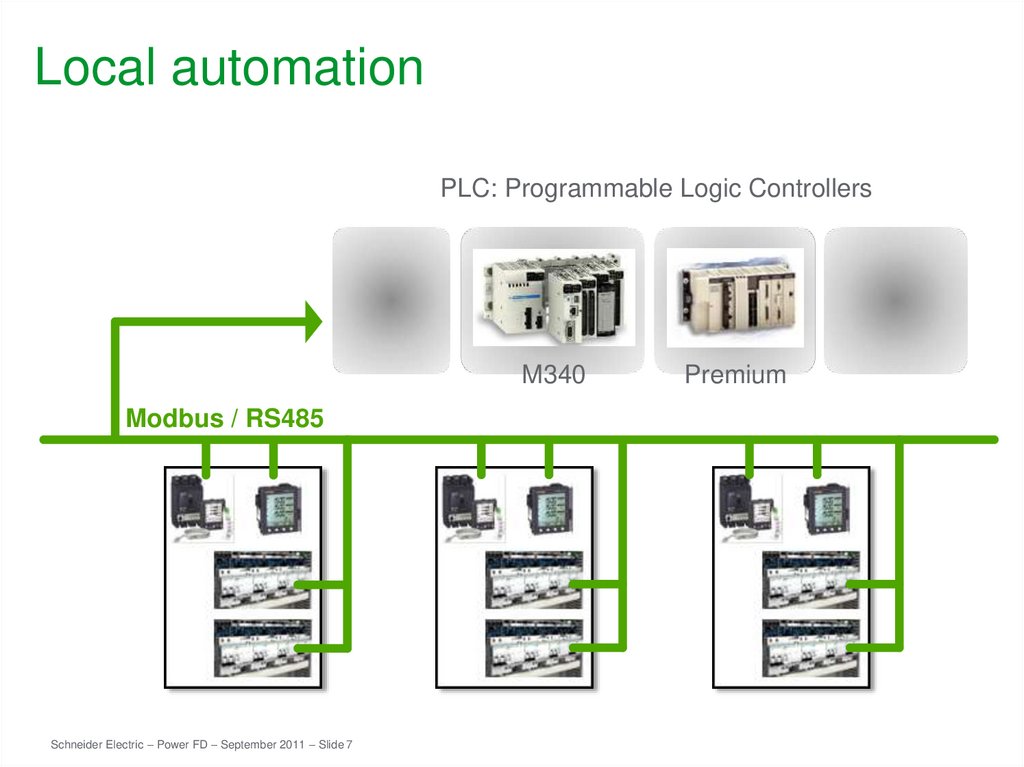 Local automation

PLC: Programmable Logic Controllers

M340

Premium

Modbus / RS485

Schneider Electric – Power FD – September 2011 – Slide 7